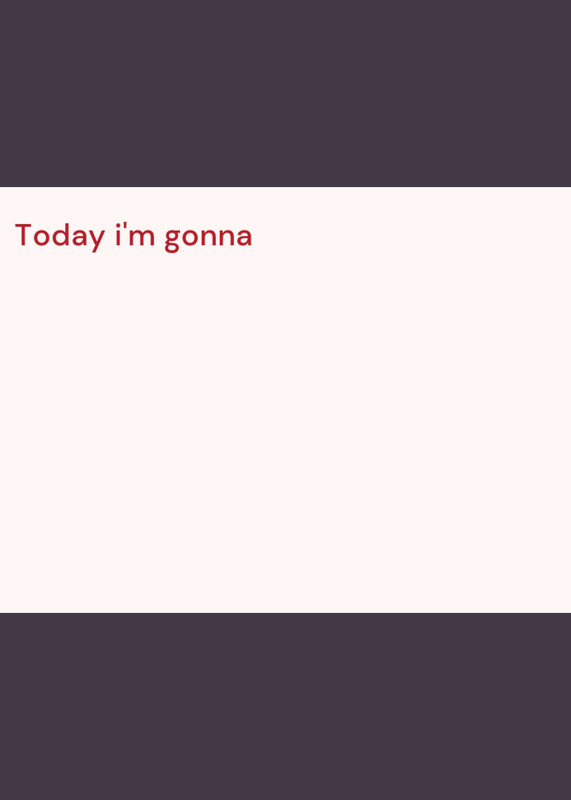 Today i'm gonna